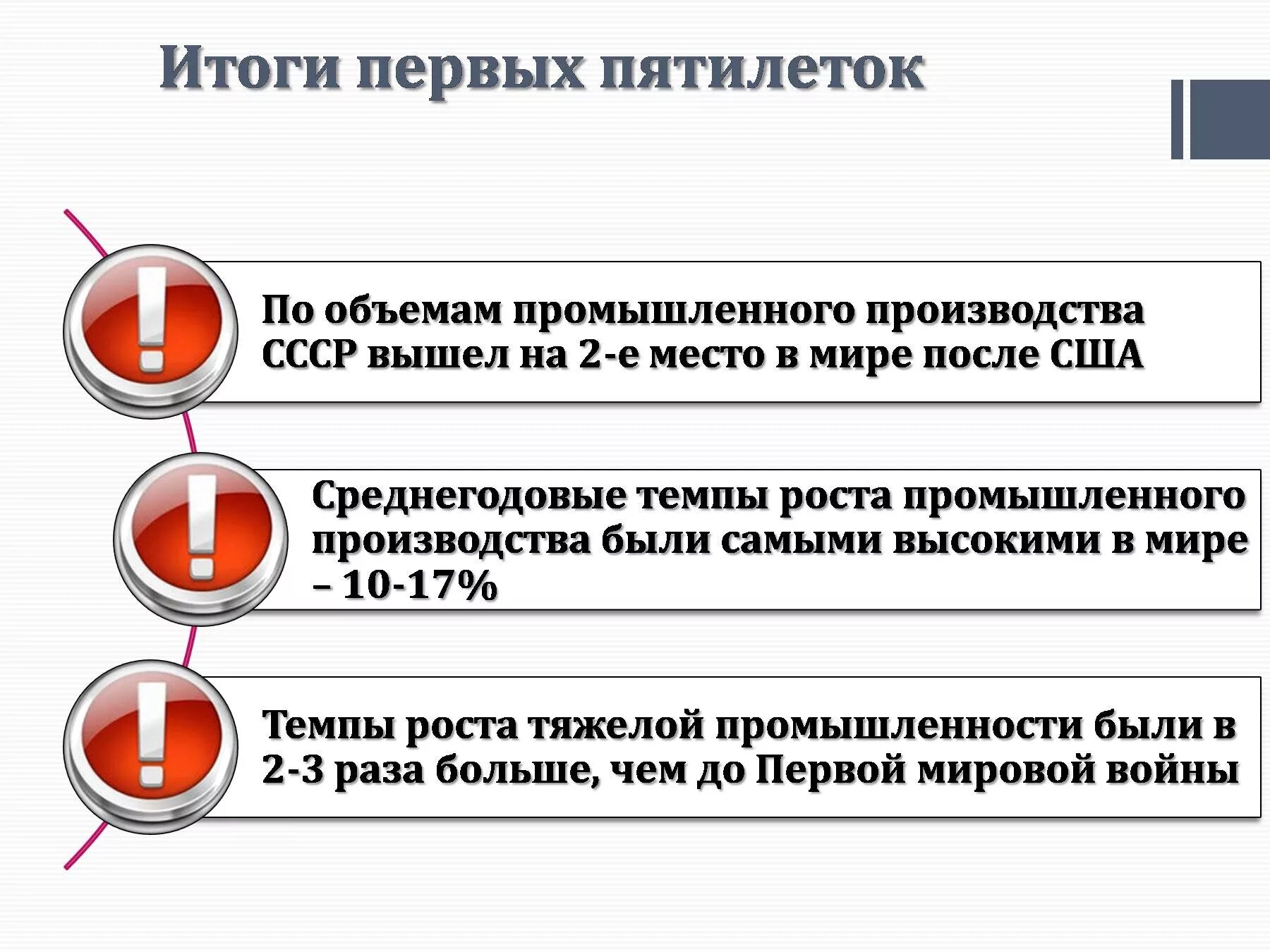 Итоги первых пятилеток

По объемам промышленного производства СССР вышел на 2-е место в мире после США

Среднегодовые темпы роста промышленного производства были самыми высокими в мире – 10-17%

Темпы роста тяжелой промышленности были в 2-3 раза больше, чем до Первой мировой войны